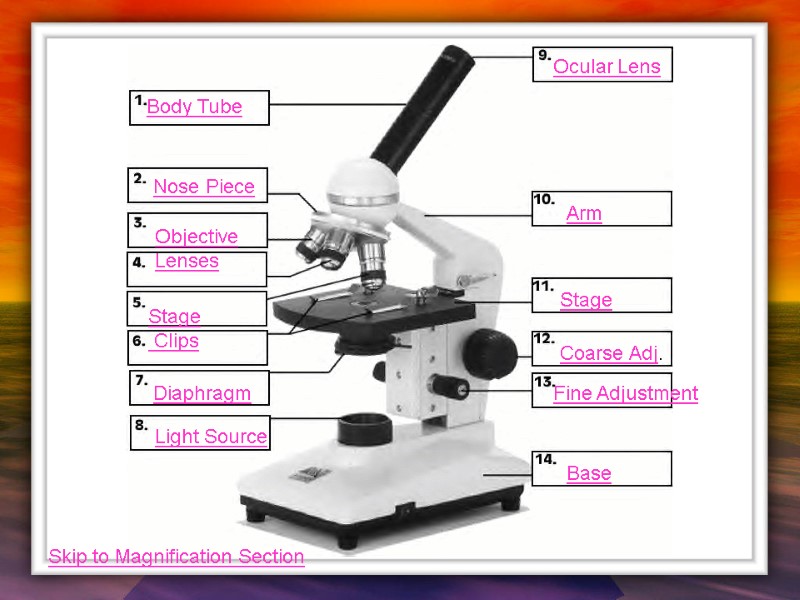 1. Body Tube

2. Nose Piece

3. Objective

4. Lenses

5. Stage

6. Clips

7. Diaphragm

8. Light Source

9. Ocular Lens

10. Arm

11. Stage

12. Coarse Adj.

13. Fine Adjustment

14. Base

Skip to Magnification Section